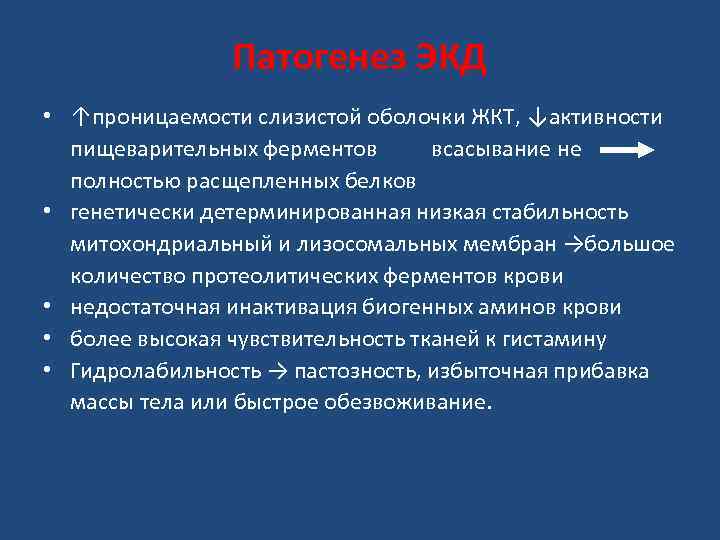 Патогенез ЭКД

• ↑проницаемости слизистой оболочки ЖКТ, ↓активности пищеварительных ферментов всасывание не → полностью расщепленных белков
• генетически детерминированная низкая стабильность митохондриальный и лизосомальных мембран →большое количество протеолитических ферментов крови
• недостаточная инактивация биогенных аминов крови
• более высокая чувствительность тканей к гистамину
• Гидролабильность → пастозность, избыточная прибавка массы тела или быстрое обезвоживание.